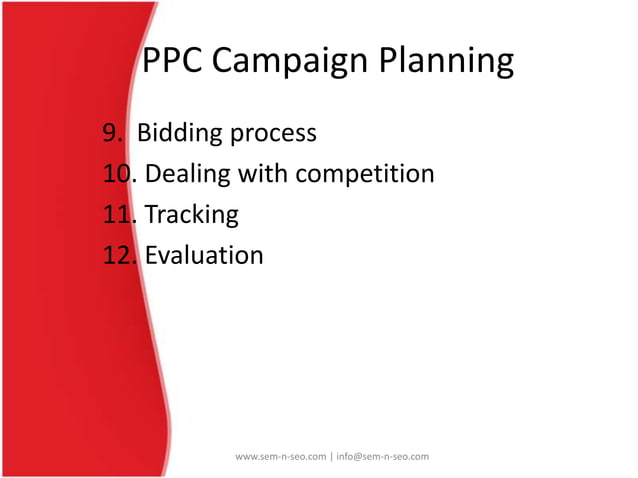 PPC Campaign Planning

9. Bidding process
10. Dealing with competition
11. Tracking
12. Evaluation

www.sem-n-seo.com | info@sem-n-seo.com